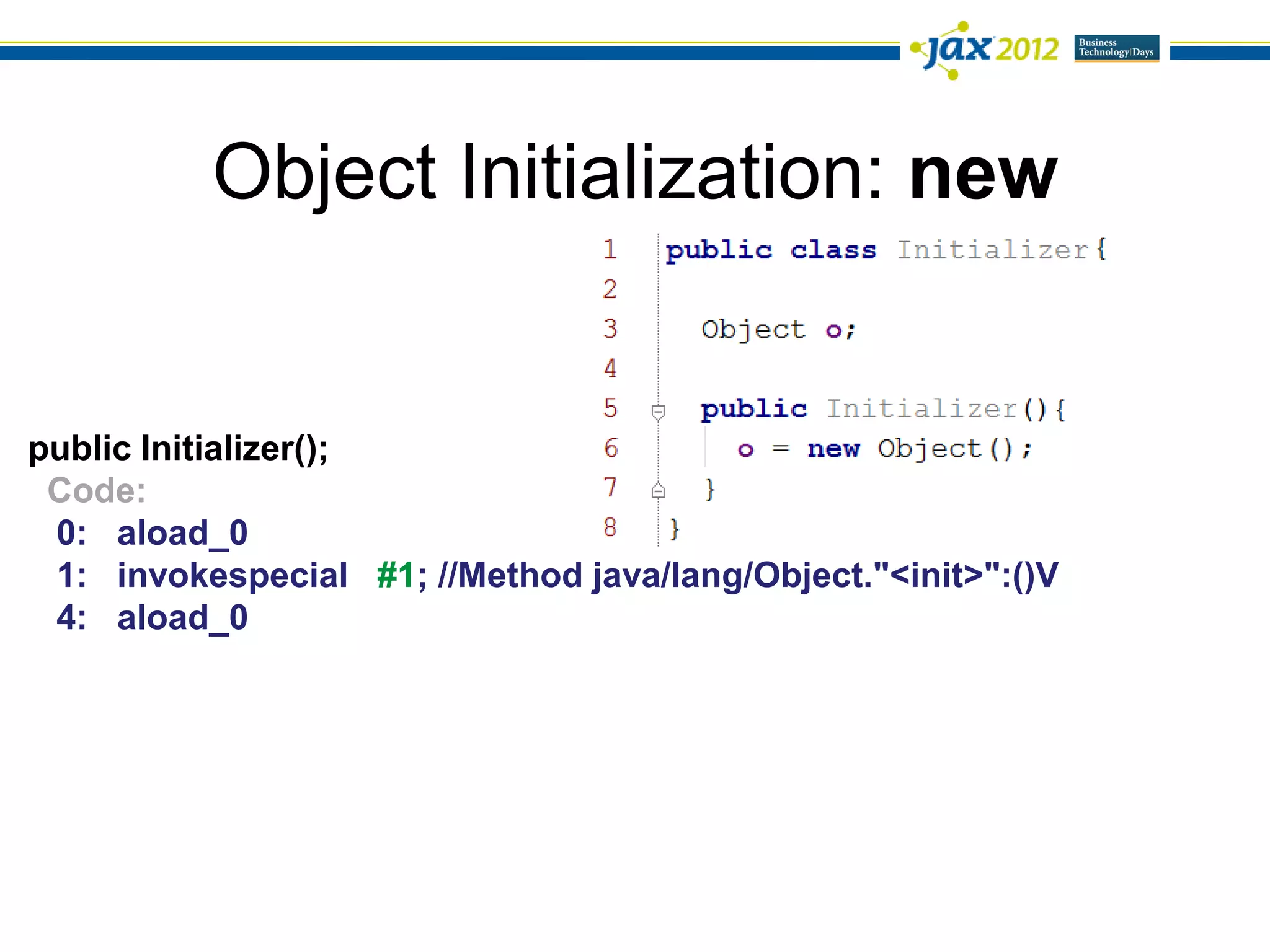 jax 2012 Business Technology Days

Object Initialization: new

1 public class Initializer{
2
3 Object o;
4
5 public Initializer(){
6 o = new Object();
7 }
8 }

public Initializer();
Code:
0: aload_0
1: invokespecial #1; //Method java/lang/Object."<init>":()V
4: aload_0